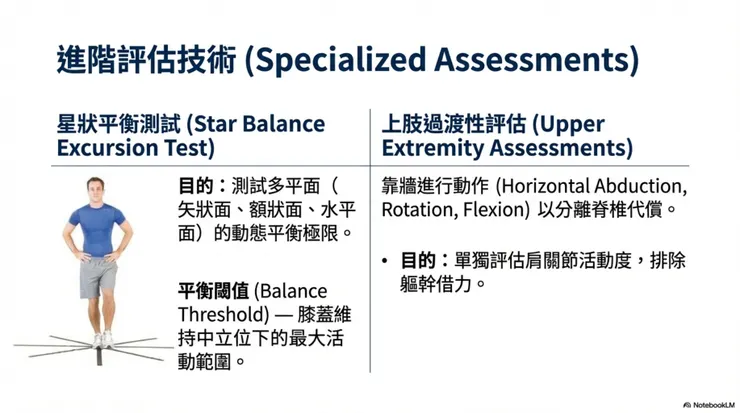 進階評估技術 (Specialized Assessments)

星狀平衡測試 (Star Balance Excursion Test)

目的：測試多平面（矢狀面、額狀面、水平面）的動態平衡極限。

平衡閾值 (Balance Threshold) — 膝蓋維持中立位下的最大活動範圍。

上肢過渡性評估 (Upper Extremity Assessments)

靠牆進行動作 (Horizontal Abduction, Rotation, Flexion) 以分離脊椎代償。

• 目的：單獨評估肩關節活動度，排除軀幹借力。

NotebookLM